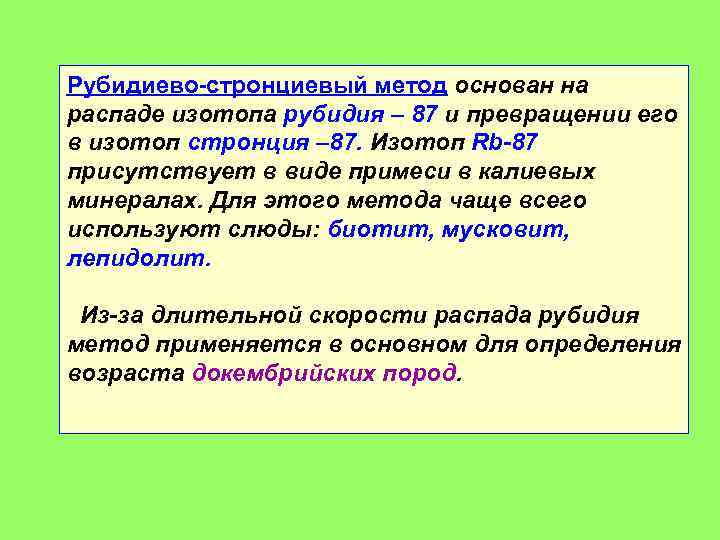 Рубидиево-стронциевый метод основан на распаде изотопа рубидия – 87 и превращении его в изотоп стронция –87. Изотоп Rb-87 присутствует в виде примеси в калиевых минералах. Для этого метода чаще всего используют слюды: биотит, мусковит, лепидолит.

Из-за длительной скорости распада рубидия метод применяется в основном для определения возраста докембрийских пород.